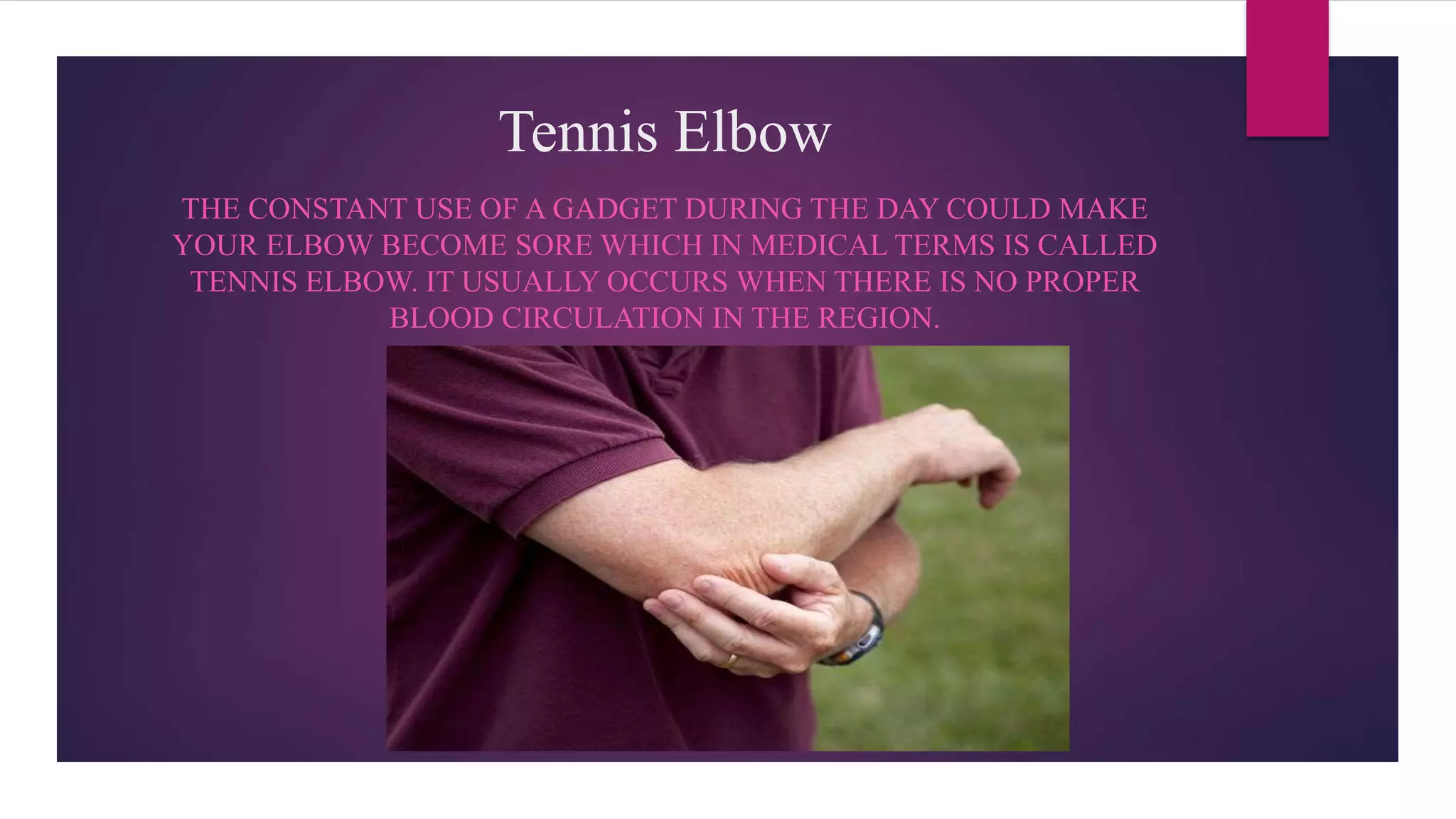 Tennis Elbow

THE CONSTANT USE OF A GADGET DURING THE DAY COULD MAKE YOUR ELBOW BECOME SORE WHICH IN MEDICAL TERMS IS CALLED TENNIS ELBOW. IT USUALLY OCCURS WHEN THERE IS NO PROPER BLOOD CIRCULATION IN THE REGION.